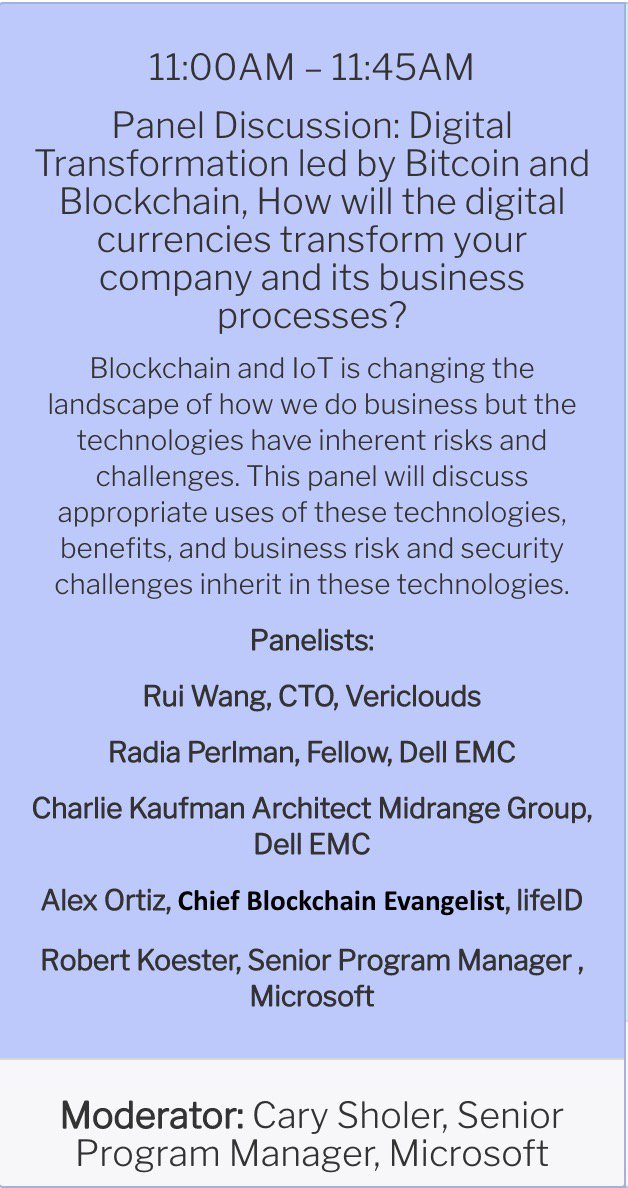 11:00AM – 11:45AM

Panel Discussion: Digital Transformation led by Bitcoin and Blockchain, How will the digital currencies transform your company and its business processes?

Blockchain and IoT is changing the landscape of how we do business but the technologies have inherent risks and challenges. This panel will discuss appropriate uses of these technologies, benefits, and business risk and security challenges inherit in these technologies.

Panelists:

Rui Wang, CTO, Vericlouds

Radia Perlman, Fellow, Dell EMC

Charlie Kaufman Architect Midrange Group, Dell EMC

Alex Ortiz, Chief Blockchain Evangelist, lifeID

Robert Koester, Senior Program Manager , Microsoft

Moderator: Cary Sholer, Senior Program Manager, Microsoft